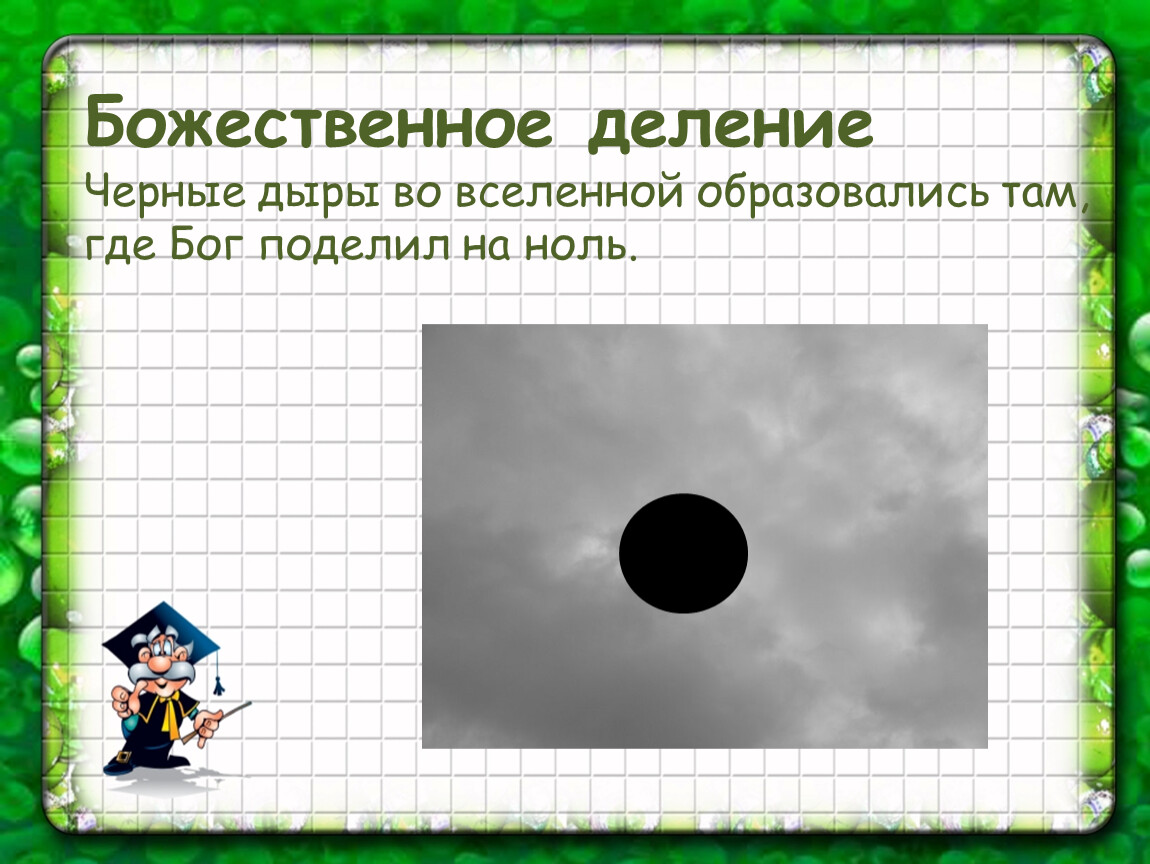 Божественное деление
Черные дыры во вселенной образовались там, где Бог поделил на ноль.